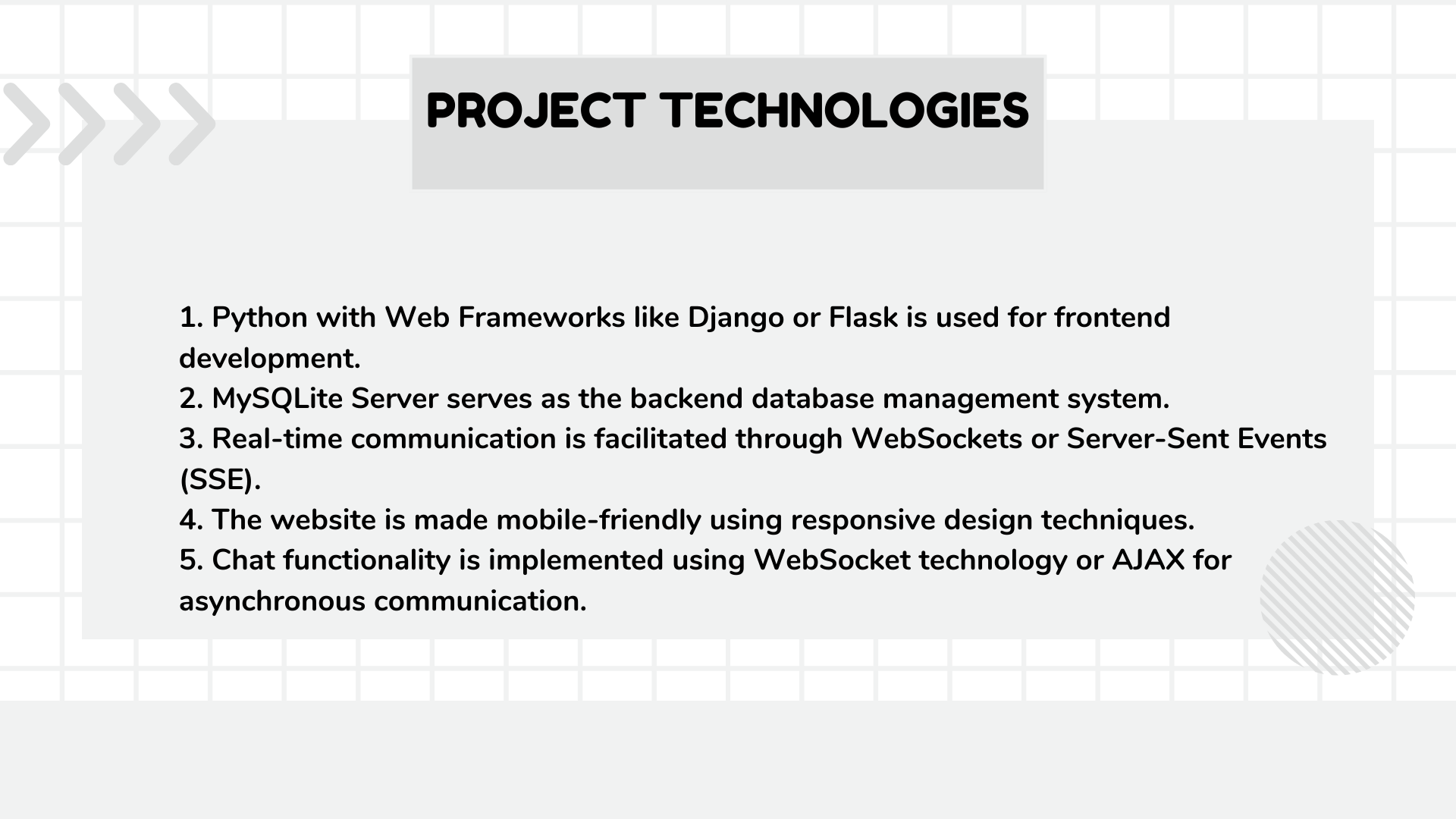 PROJECT TECHNOLOGIES

1. Python with Web Frameworks like Django or Flask is used for frontend development.
2. MySQLite Server serves as the backend database management system.
3. Real-time communication is facilitated through WebSockets or Server-Sent Events (SSE).
4. The website is made mobile-friendly using responsive design techniques.
5. Chat functionality is implemented using WebSocket technology or AJAX for asynchronous communication.